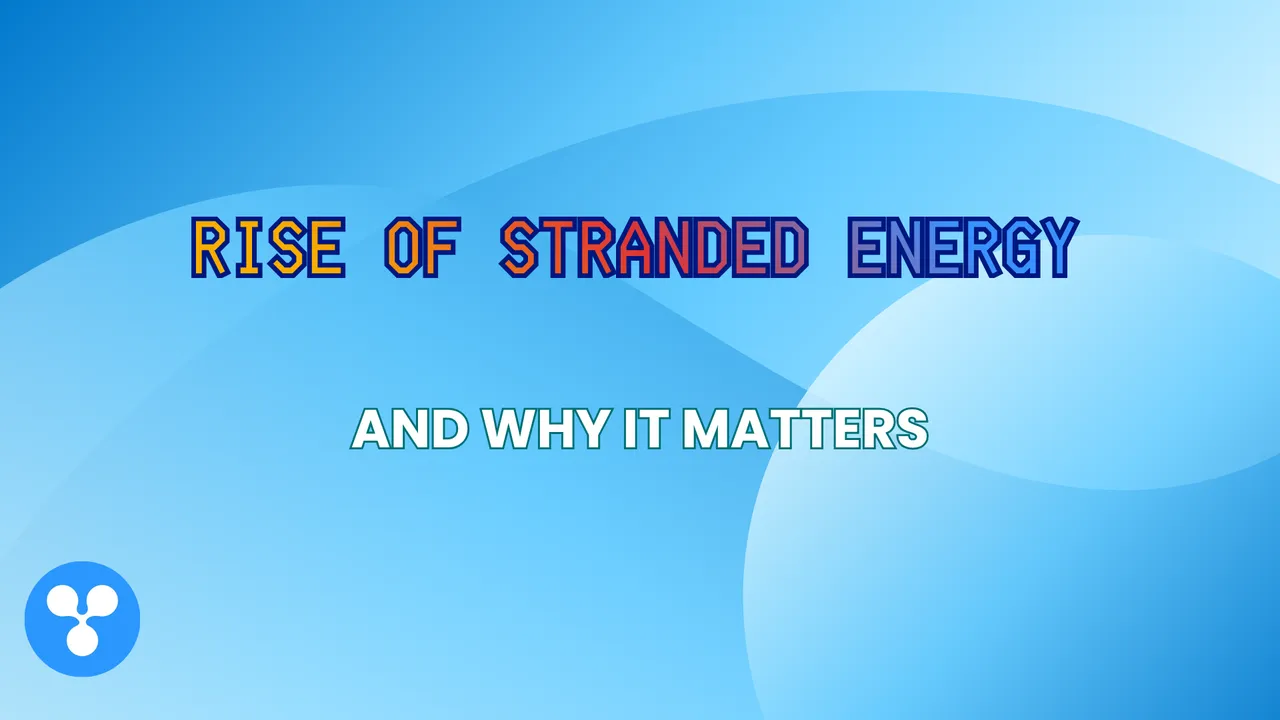 RISE OF STRANDED ENERGY

AND WHY IT MATTERS